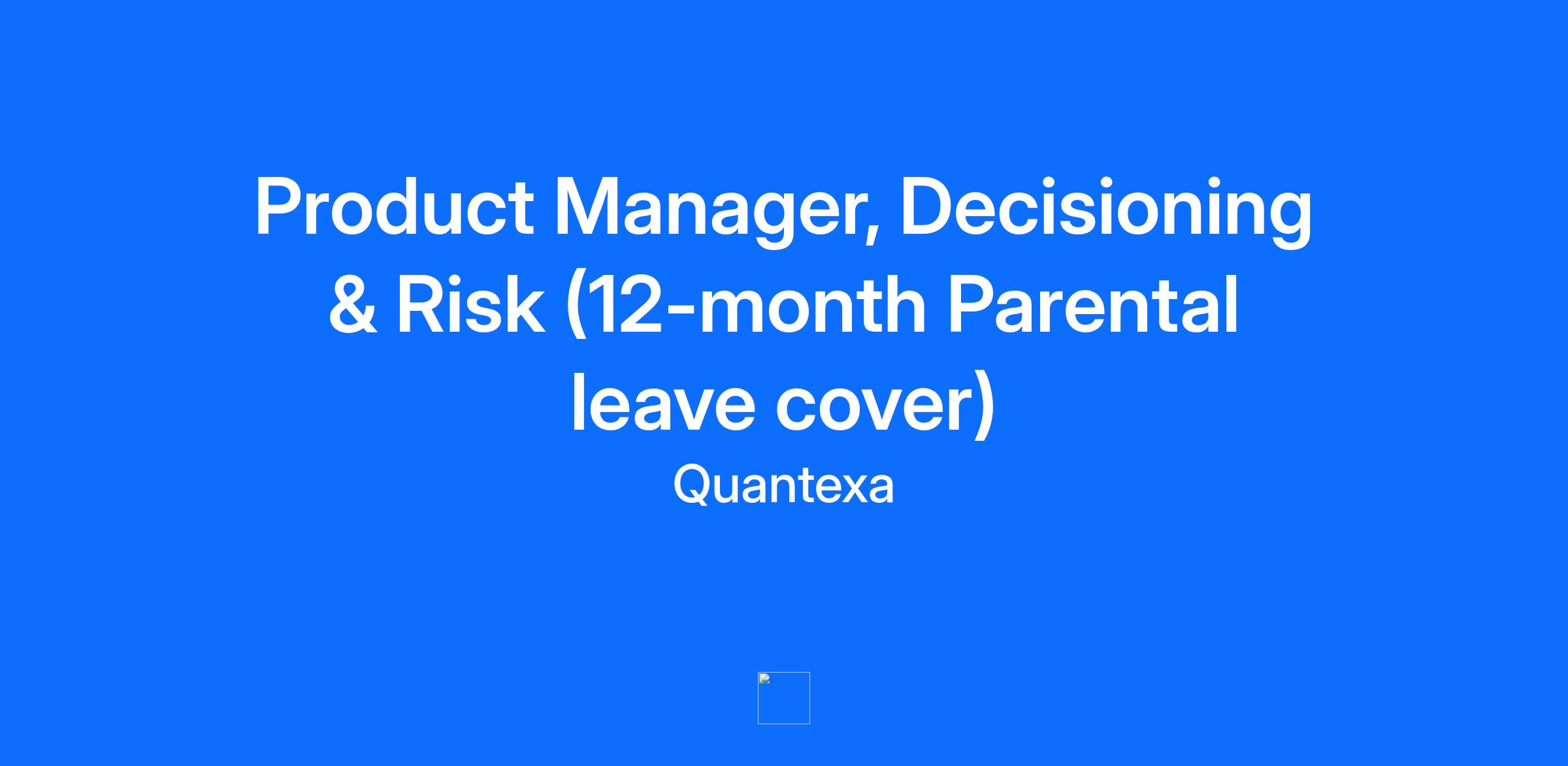 Product Manager, Decisioning & Risk (12-month Parental leave cover)

Quantexa